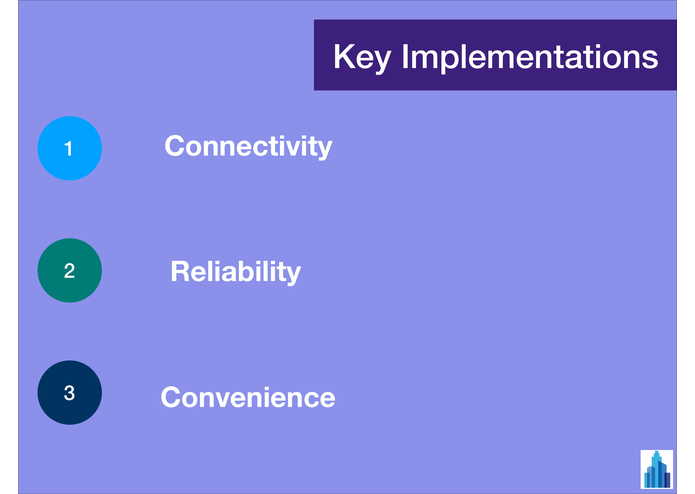 Key Implementations

1 Connectivity

2 Reliability

3 Convenience